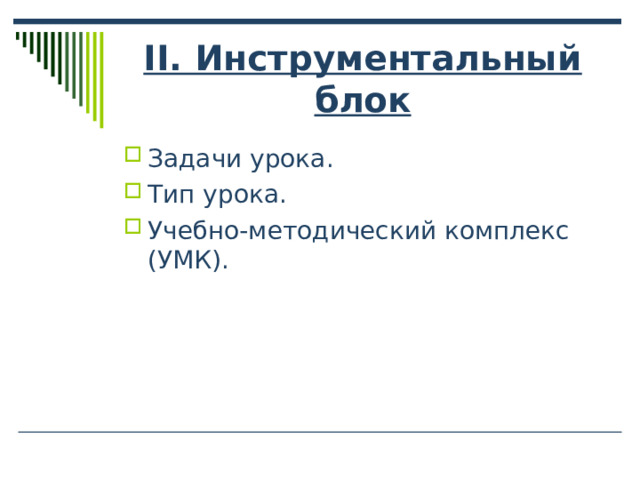 II. Инструментальный блок

Задачи урока.
Тип урока.
Учебно-методический комплекс (УМК).